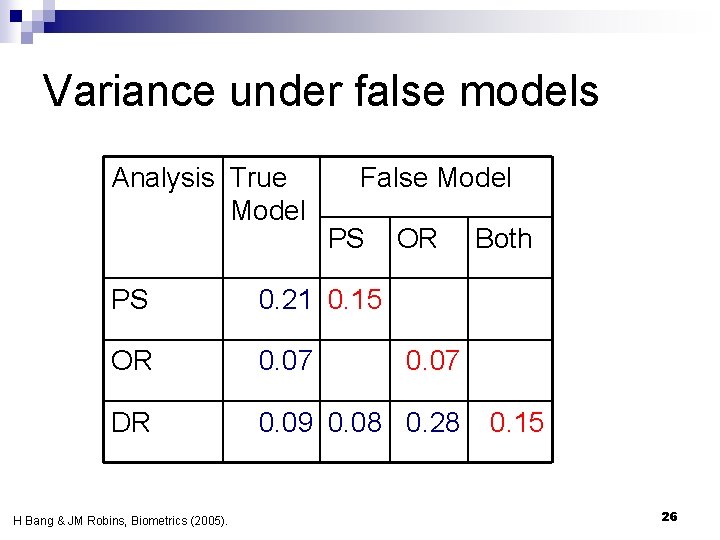 Variance under false models

| Analysis | True Model | False Model | | |
|---|---|---|---|---|
| | | PS | OR | Both |
| PS | 0.21 | 0.15 | | |
| OR | 0.07 | | 0.07 | |
| DR | 0.09 | 0.08 | 0.28 | 0.15 |

H Bang & JM Robins, Biometrics (2005).

26